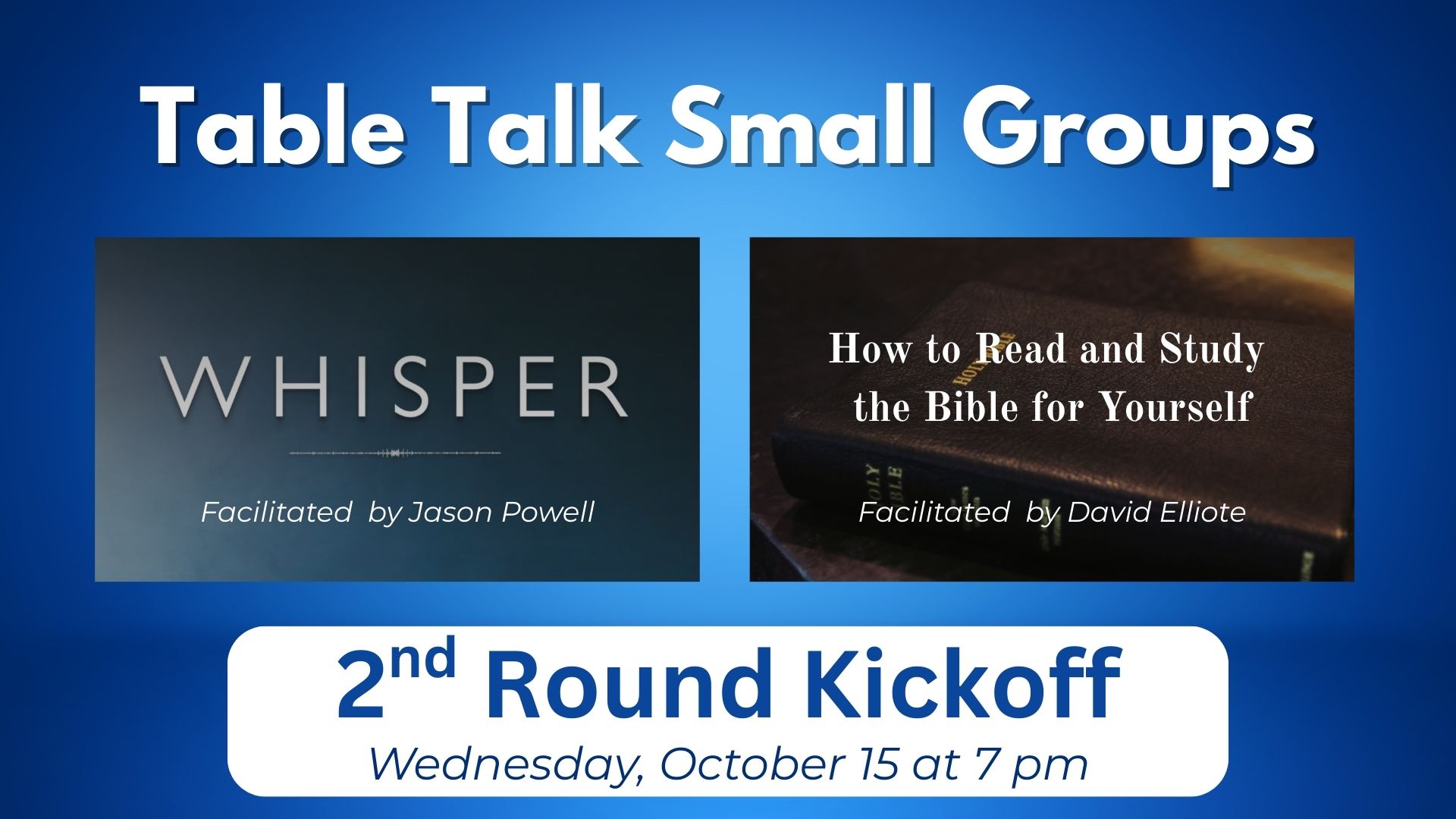 Table Talk Small Groups

WHISPER

Facilitated by Jason Powell

How to Read and Study the Bible for Yourself

HOLY BIBLE

HOLY BIBLE

Facilitated by David Elliote

2nd Round Kickoff

Wednesday, October 15 at 7 pm